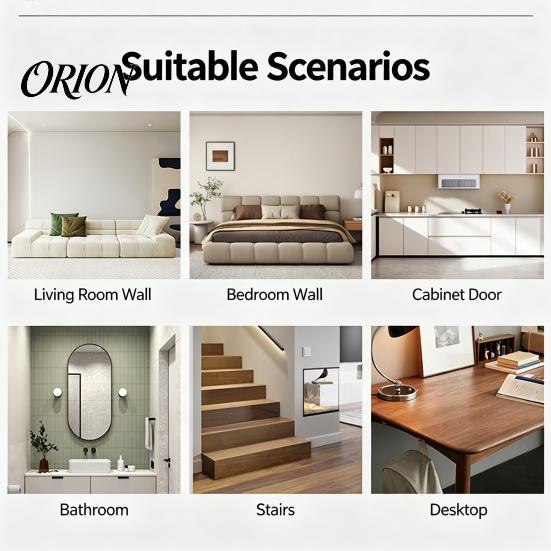 ORION Suitable Scenarios

Living Room Wall

Bedroom Wall

Cabinet Door

Bathroom

Stairs

Desktop